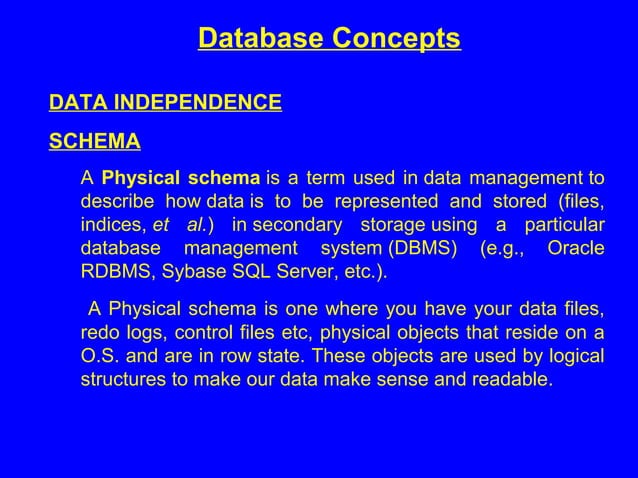 Database Concepts

DATA INDEPENDENCE

SCHEMA

A Physical schema is a term used in data management to describe how data is to be represented and stored (files, indices, et al.) in secondary storage using a particular database management system (DBMS) (e.g., Oracle RDBMS, Sybase SQL Server, etc.).

A Physical schema is one where you have your data files, redo logs, control files etc, physical objects that reside on a O.S. and are in row state. These objects are used by logical structures to make our data make sense and readable.